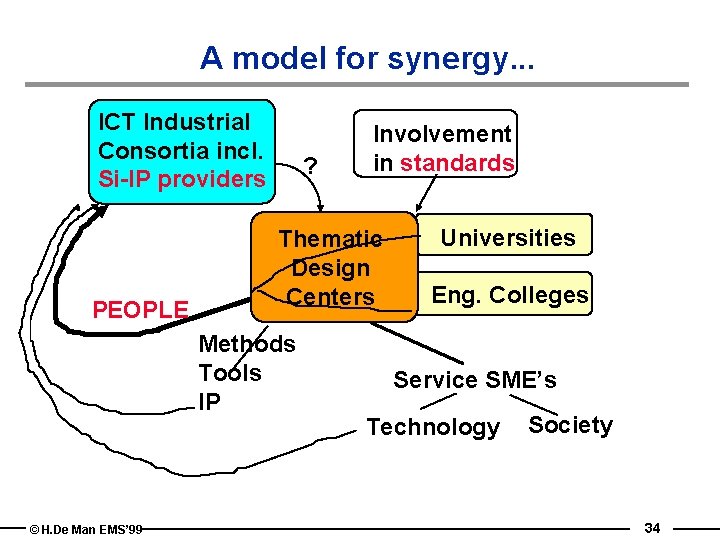 A model for synergy...

ICT Industrial Consortia incl. Si-IP providers

?

Involvement in standards

Thematic Design Centers

Universities

Eng. Colleges

PEOPLE

Methods
Tools
IP

Service SME's

Technology

Society

© H.De Man EMS'99

34